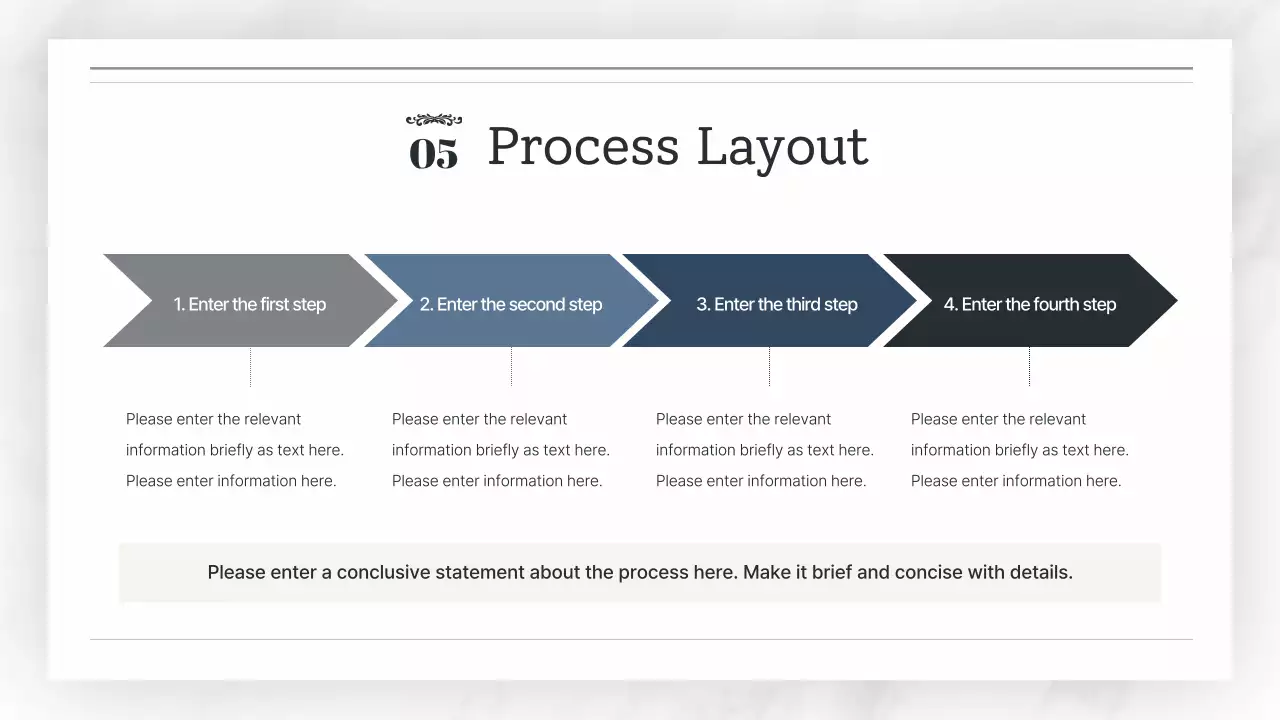 05 Process Layout

1. Enter the first step

2. Enter the second step

3. Enter the third step

4. Enter the fourth step

Please enter the relevant information briefly as text here. Please enter information here.

Please enter the relevant information briefly as text here. Please enter information here.

Please enter the relevant information briefly as text here. Please enter information here.

Please enter the relevant information briefly as text here. Please enter information here.

Please enter a conclusive statement about the process here. Make it brief and concise with details.